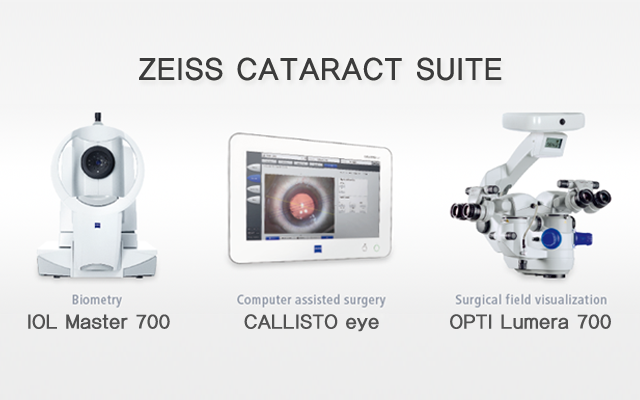 ZEISS CATARACT SUITE

Biometry
IOL Master 700

Computer assisted surgery
CALLISTO eye

Surgical field visualization
OPTI Lumera 700